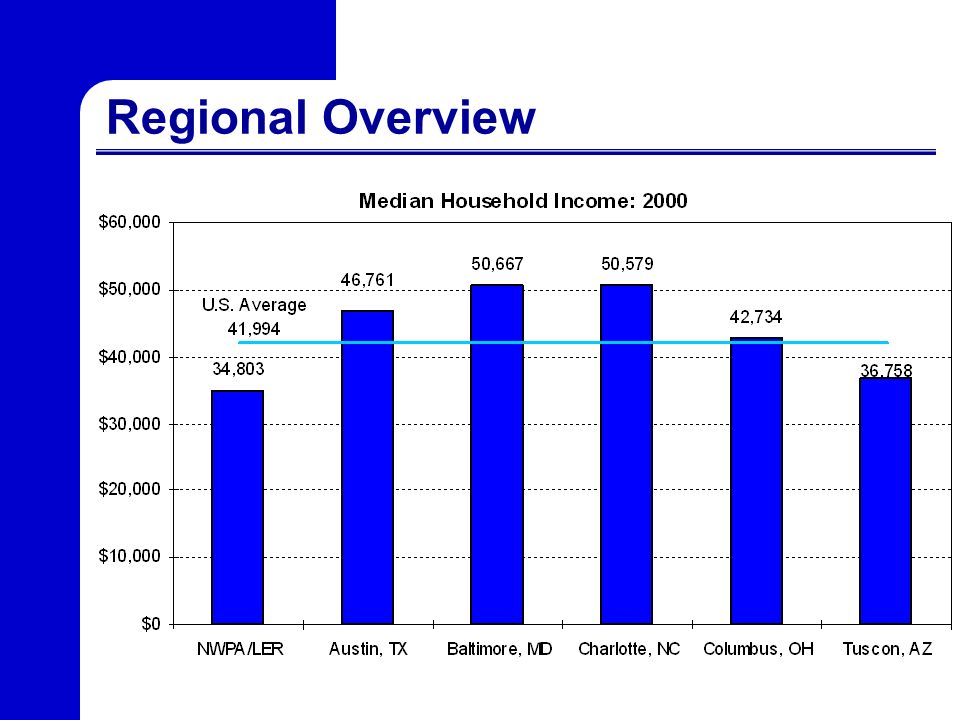 Regional Overview

Median Household Income: 2000

$60,000
$50,000
$40,000
$30,000
$20,000
$10,000
$0

U.S. Average
41,994

34,803
46,761
50,667
50,579
42,734
36,758

NWPA/LER
Austin, TX
Baltimore, MD
Charlotte, NC
Columbus, OH
Tuscon, AZ